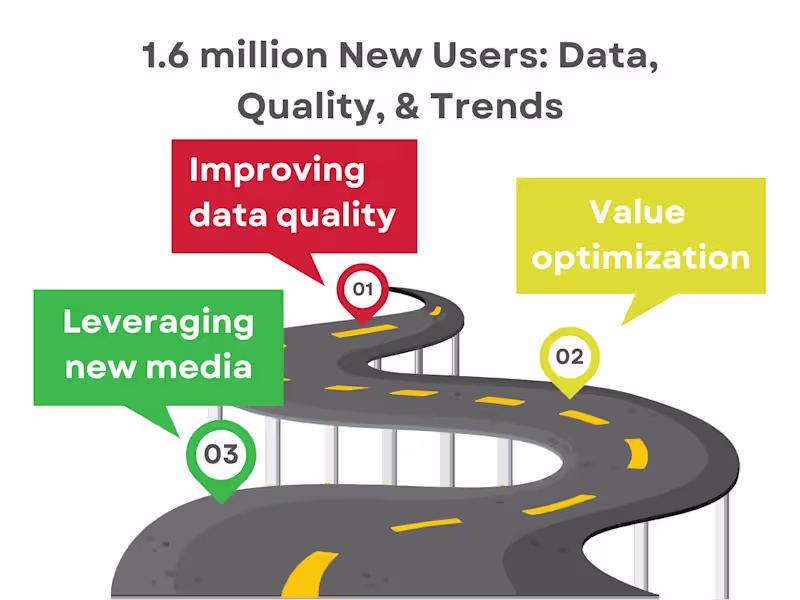 1.6 million New Users: Data, Quality, & Trends

Improving data quality

01

Value optimization

02

Leveraging new media

03